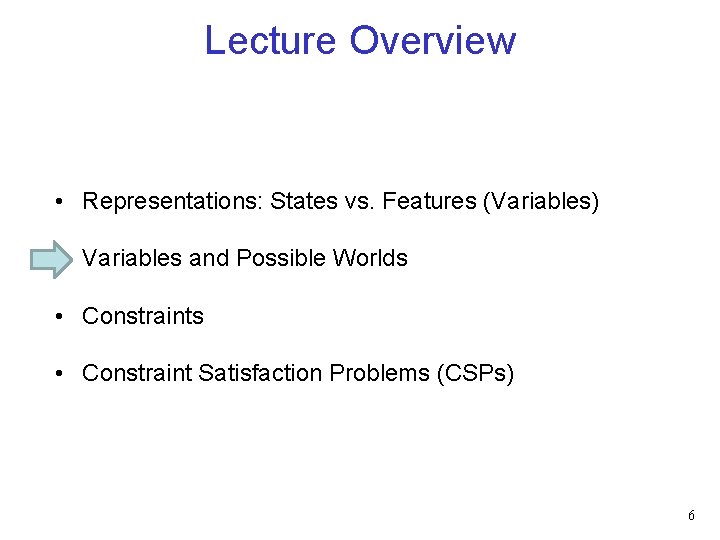 Lecture Overview

• Representations: States vs. Features (Variables)

Variables and Possible Worlds

• Constraints

• Constraint Satisfaction Problems (CSPs)

6